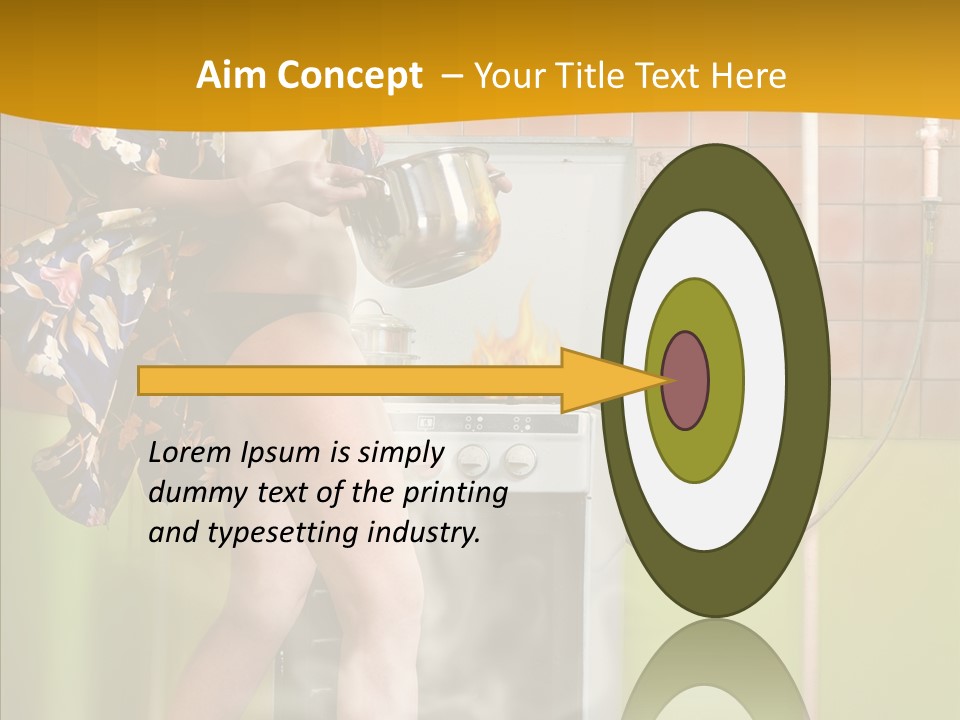 Aim Concept – Your Title Text Here

Lorem Ipsum is simply dummy text of the printing and typesetting industry.